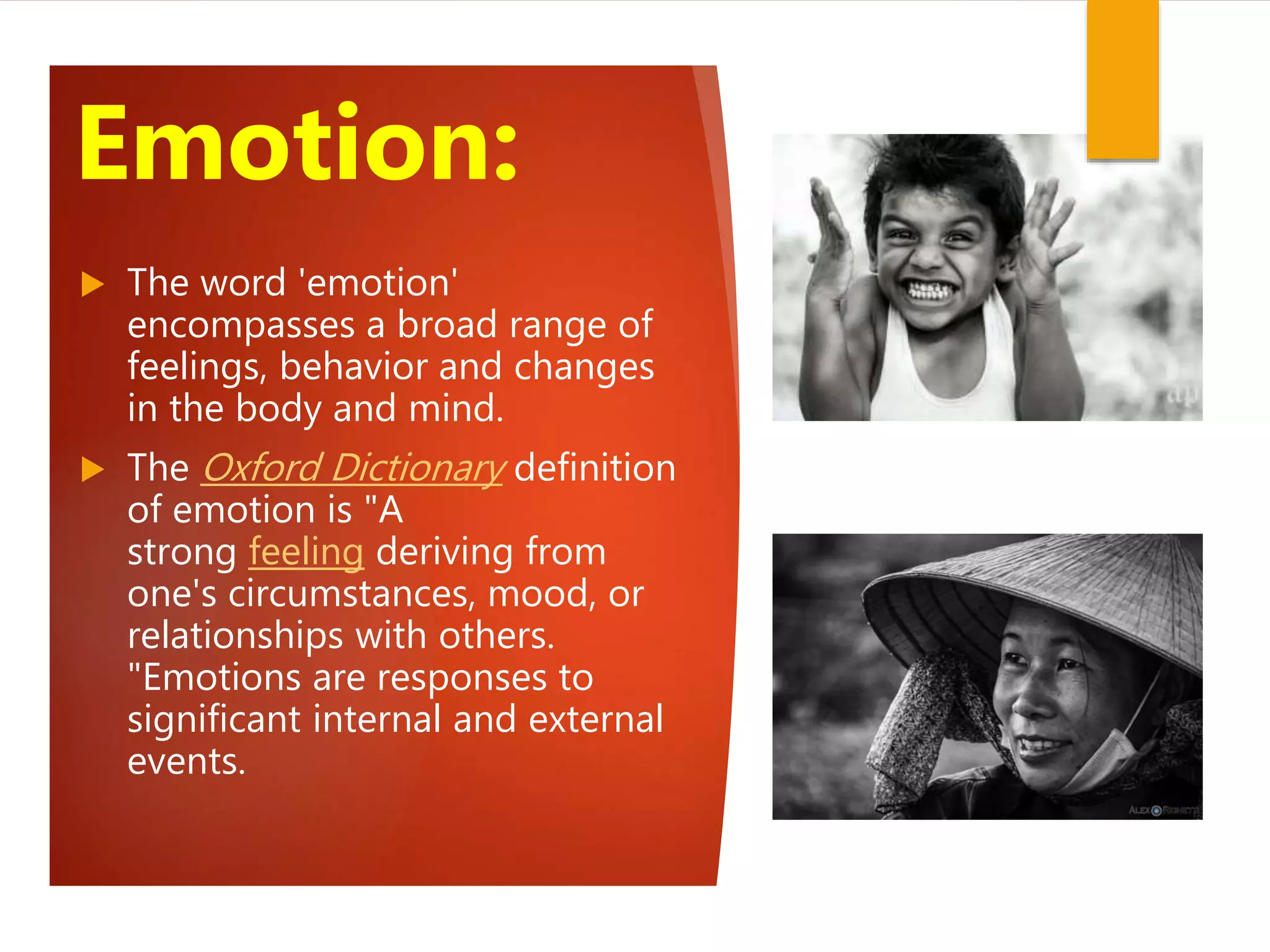 Emotion:

The word 'emotion' encompasses a broad range of feelings, behavior and changes in the body and mind.

The Oxford Dictionary definition of emotion is "A strong feeling deriving from one's circumstances, mood, or relationships with others. "Emotions are responses to significant internal and external events.

ALEX RIGHETTI